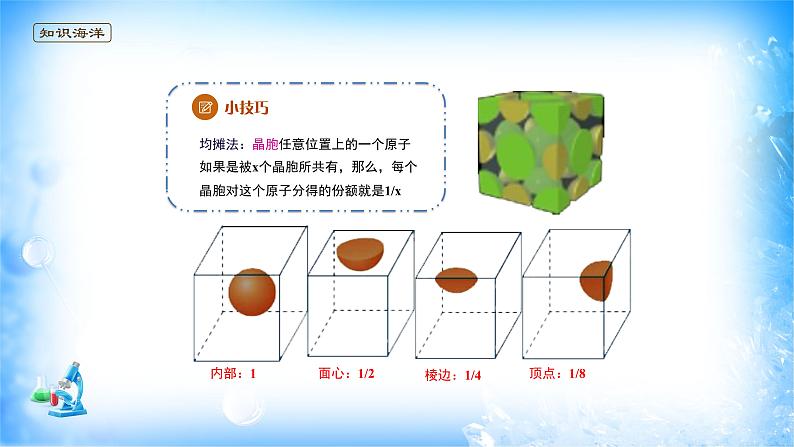 知识海洋

小技巧

均摊法：晶胞任意位置上的一个原子如果是被x个晶胞所共有，那么，每个晶胞对这个原子分得的份额就是1/x

内部：1

面心：1/2

棱边：1/4

顶点：1/8